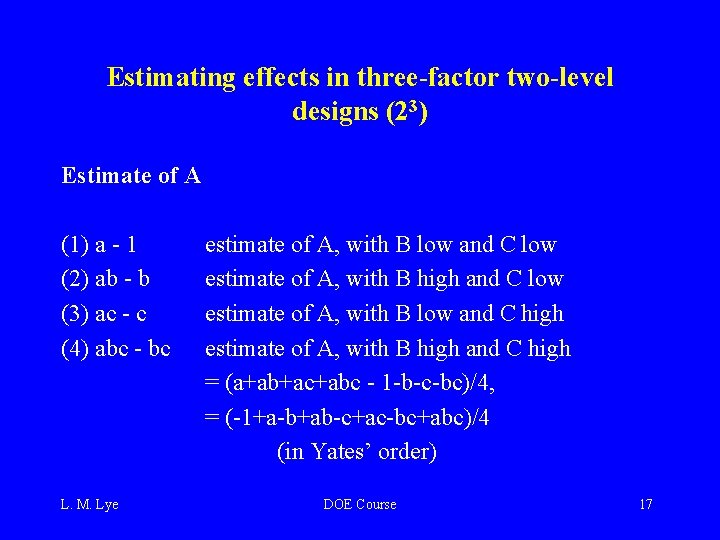 Estimating effects in three-factor two-level designs ($2^3$)

Estimate of A

(1) a - 1 estimate of A, with B low and C low
(2) ab - b estimate of A, with B high and C low
(3) ac - c estimate of A, with B low and C high
(4) abc - bc estimate of A, with B high and C high
= (a+ab+ac+abc - 1-b-c-bc)/4,
= (-1+a-b+ab-c+ac-bc+abc)/4
(in Yates' order)

L. M. Lye

DOE Course

17